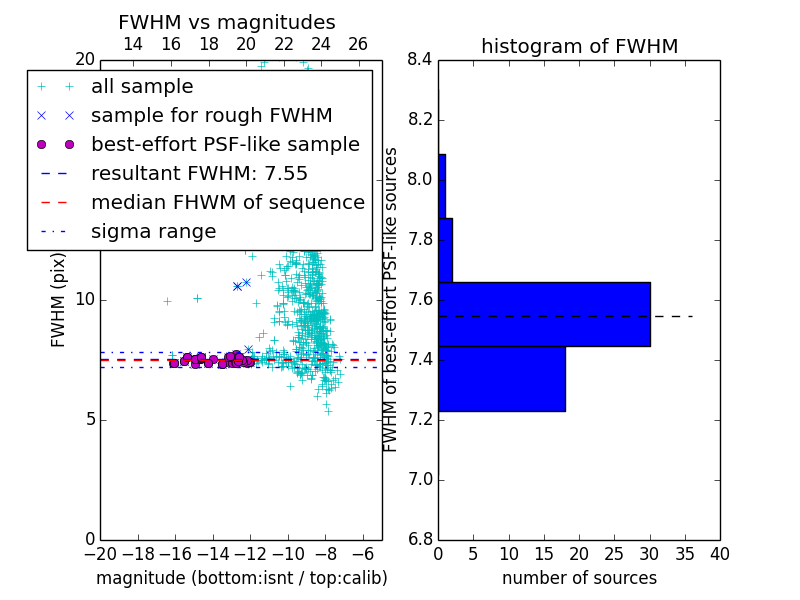 FWHM vs magnitudes

14 16 18 20 22 24 26

20

all sample
sample for rough FWHM
best-effort PSF-like sample
resultant FWHM: 7.55
median FHWM of sequence
sigma range

FWHM (pix)

10

5

0

−20 −18 −16 −14 −12 −10 −8 −6

magnitude (bottom:isnt / top:calib)

histogram of FWHM

8.4
8.2
8.0
7.8
7.6
7.4
7.2
7.0
6.8

FWHM of best-effort PSF-like sources

0 5 10 15 20 25 30 35 40

number of sources